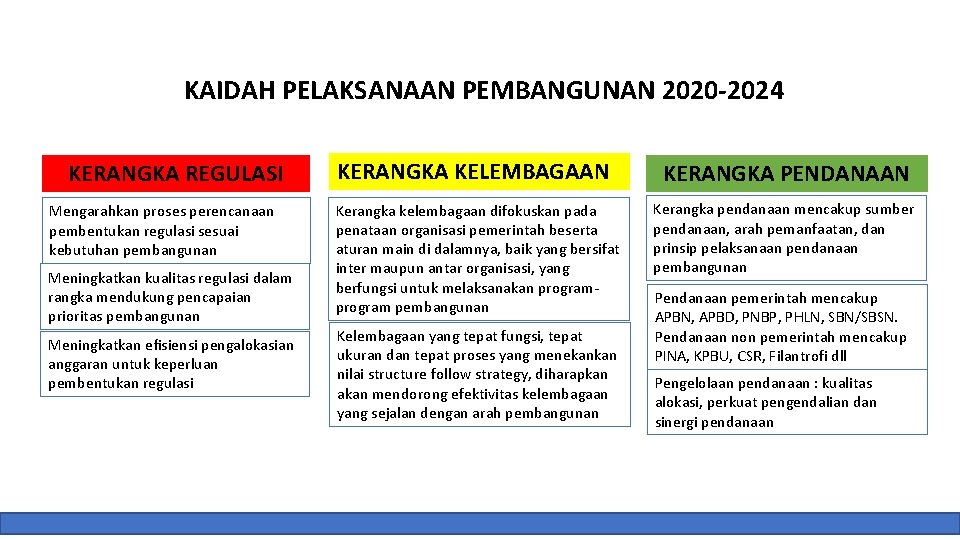 KAIDAH PELAKSANAAN PEMBANGUNAN 2020-2024

KERANGKA REGULASI

Mengarahkan proses perencanaan pembentukan regulasi sesuai kebutuhan pembangunan

Meningkatkan kualitas regulasi dalam rangka mendukung pencapaian prioritas pembangunan

Meningkatkan efisiensi pengalokasian anggaran untuk keperluan pembentukan regulasi

KERANGKA KELEMBAGAAN

Kerangka kelembagaan difokuskan pada penataan organisasi pemerintah beserta aturan main di dalamnya, baik yang bersifat inter maupun antar organisasi, yang berfungsi untuk melaksanakan program-program pembangunan

Kelembagaan yang tepat fungsi, tepat ukuran dan tepat proses yang menekankan nilai structure follow strategy, diharapkan akan mendorong efektivitas kelembagaan yang sejalan dengan arah pembangunan

KERANGKA PENDANAAN

Kerangka pendanaan mencakup sumber pendanaan, arah pemanfaatan, dan prinsip pelaksanaan pendanaan pembangunan

Pendanaan pemerintah mencakup APBN, APBD, PNBP, PHLN, SBN/SBSN. Pendanaan non pemerintah mencakup PINA, KPBU, CSR, Filantrofi dll

Pengelolaan pendanaan : kualitas alokasi, perkuat pengendalian dan sinergi pendanaan